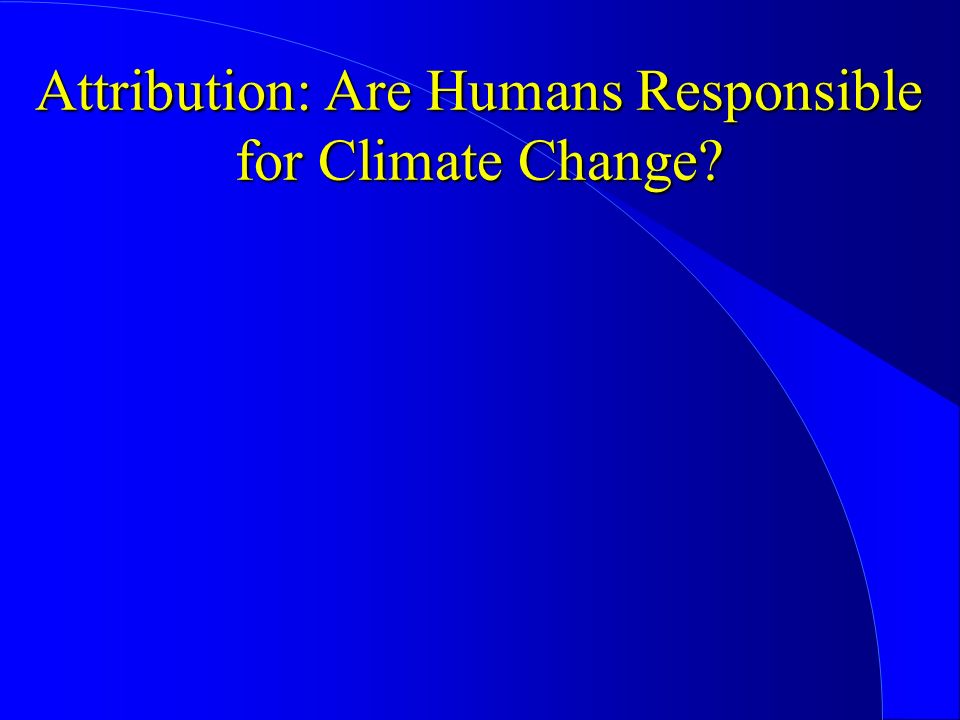 Attribution: Are Humans Responsible for Climate Change?